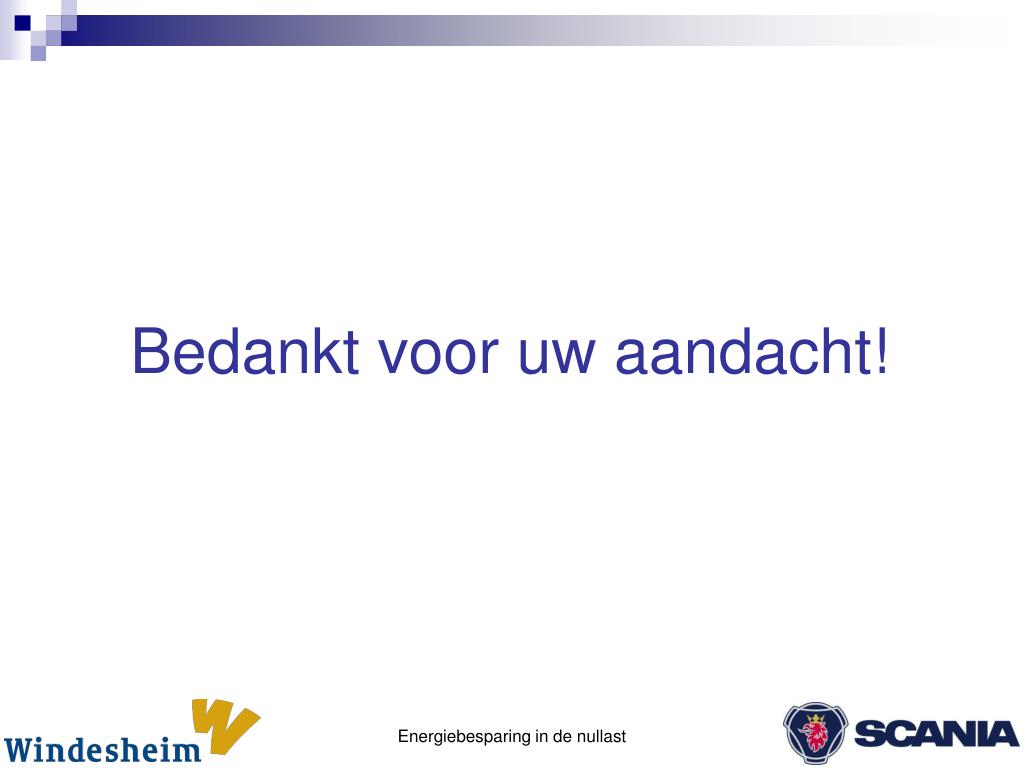 Bedankt voor uw aandacht!

Windesheim

Energiebesparing in de nullast

SCANIA